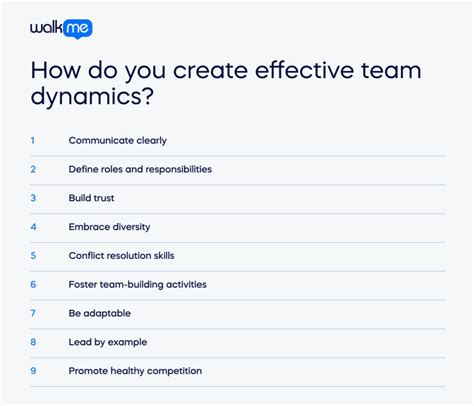 walkme

How do you create effective team dynamics?

1 Communicate clearly

2 Define roles and responsibilities

3 Build trust

4 Embrace diversity

5 Conflict resolution skills

6 Foster team-building activities

7 Be adaptable

8 Lead by example

9 Promote healthy competition